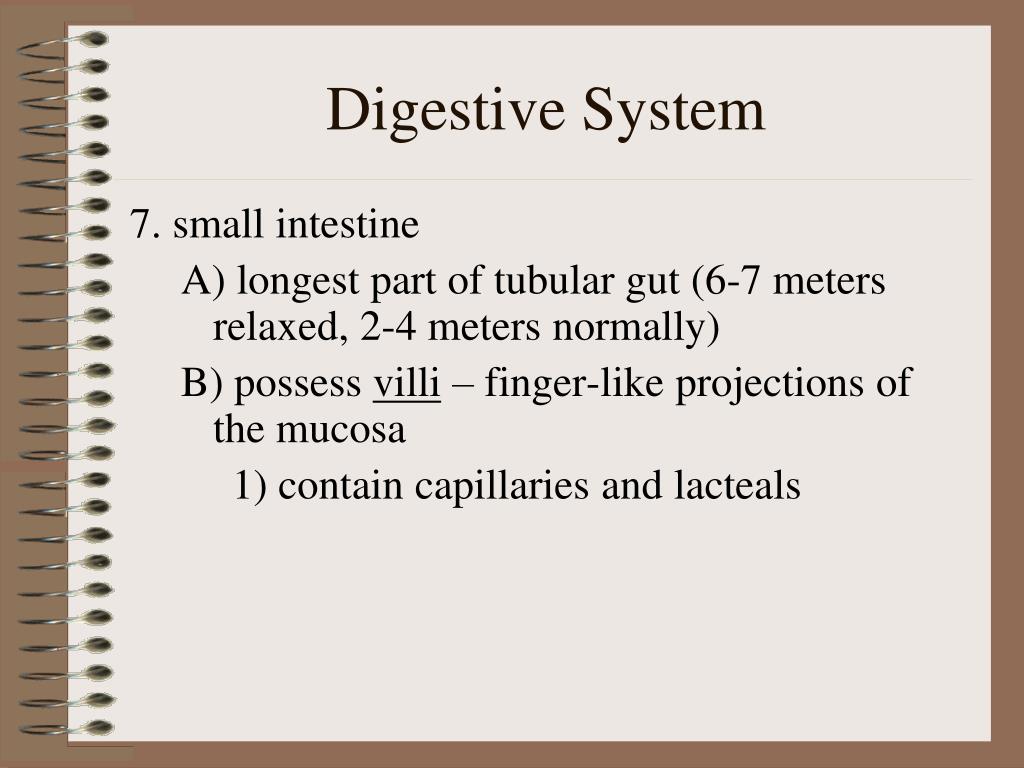 Digestive System

7. small intestine

A) longest part of tubular gut (6-7 meters relaxed, 2-4 meters normally)

B) possess villi – finger-like projections of the mucosa

1) contain capillaries and lacteals